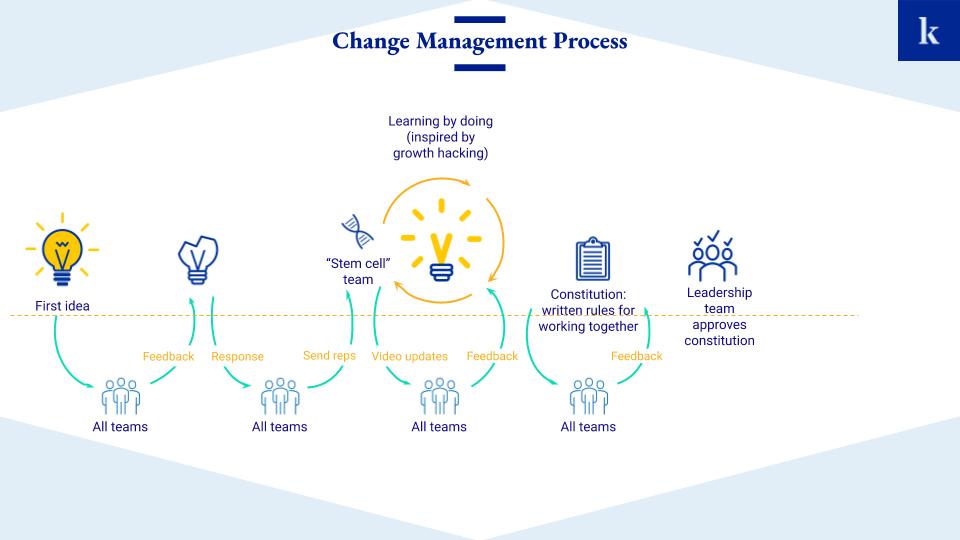 Change Management Process

k

Learning by doing (inspired by growth hacking)

First idea

"Stem cell" team

Constitution: written rules for working together

Leadership team approves constitution

Feedback

Response

Send reps

Video updates

Feedback

Feedback

All teams

All teams

All teams

All teams